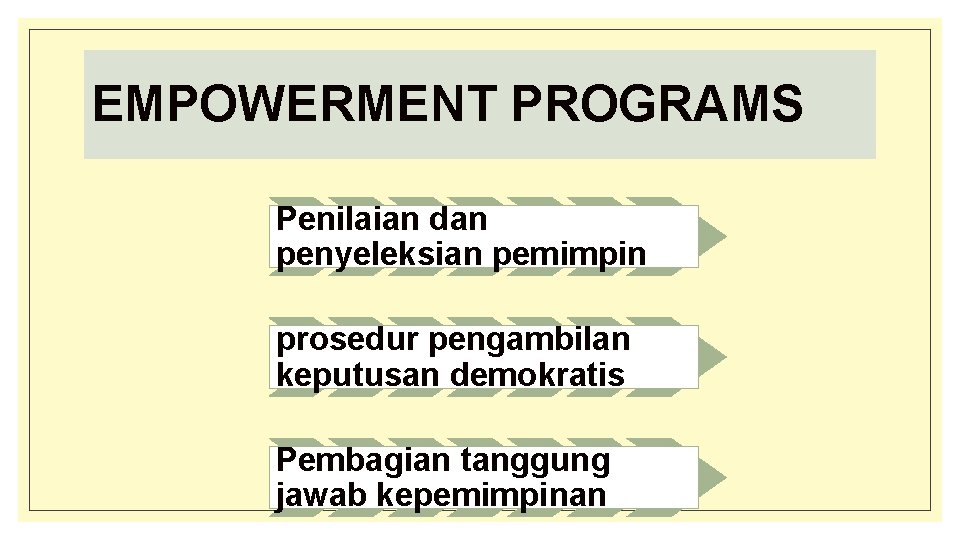 EMPOWERMENT PROGRAMS

Penilaian dan penyeleksian pemimpin

prosedur pengambilan keputusan demokratis

Pembagian tanggung jawab kepemimpinan